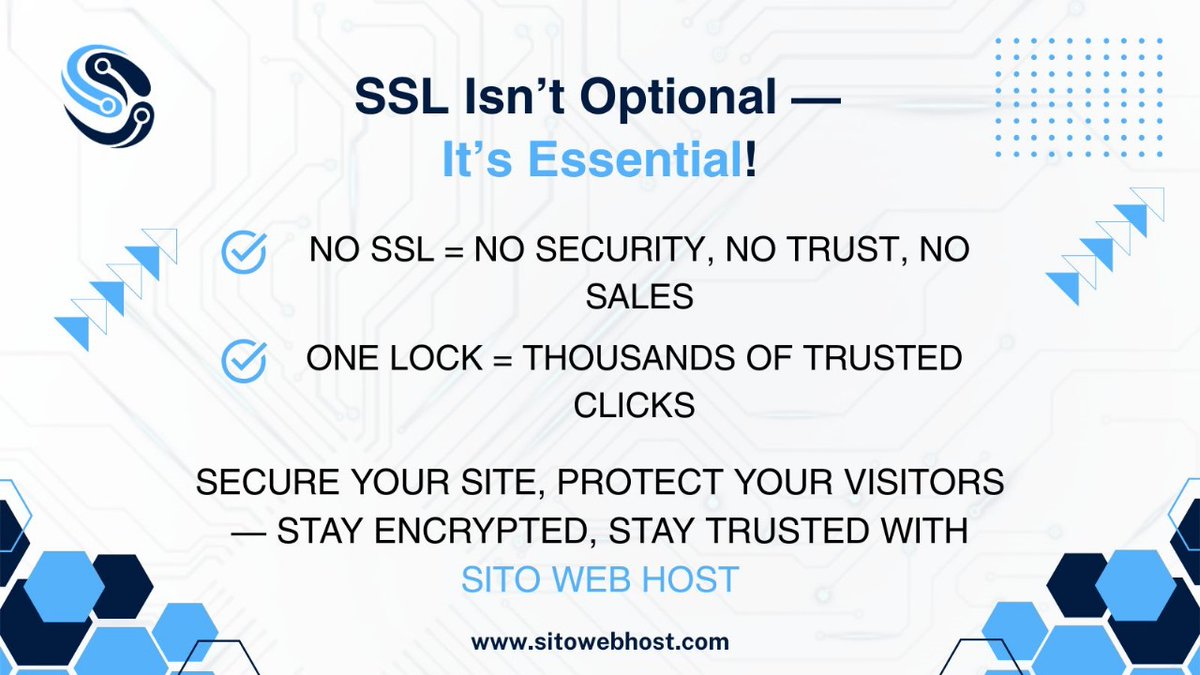 SSL Isn't Optional — It's Essential!

NO SSL = NO SECURITY, NO TRUST, NO SALES

ONE LOCK = THOUSANDS OF TRUSTED CLICKS

SECURE YOUR SITE, PROTECT YOUR VISITORS — STAY ENCRYPTED, STAY TRUSTED WITH SITO WEB HOST

www.sitowebhost.com